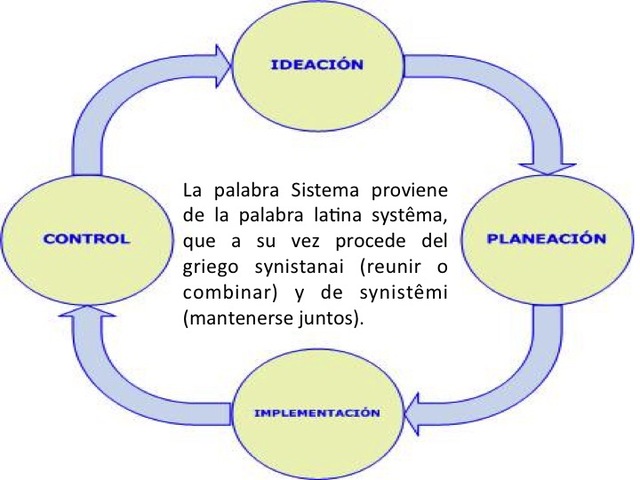 IDEACIÓN

CONTROL

La palabra Sistema proviene de la palabra latina systêma, que a su vez procede del griego synistanai (reunir o combinar) y de synistêmi (mantenerse juntos).

PLANEACIÓN

IMPLEMENTACIÓN